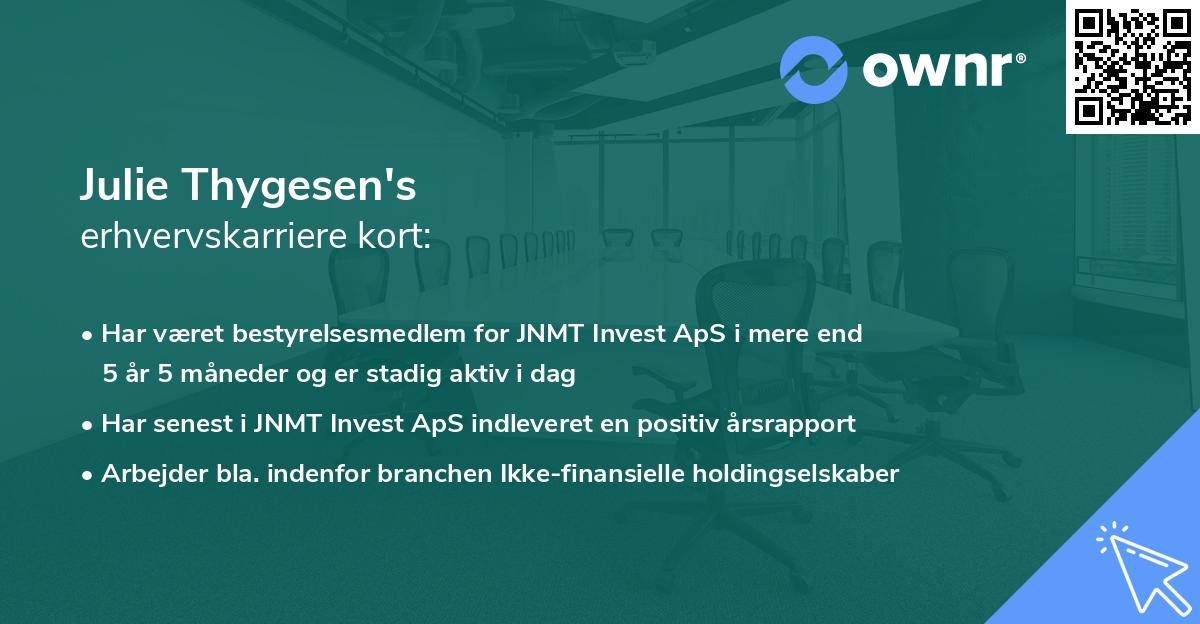 ownr®

Julie Thygesen's
erhvervskarriere kort:

• Har været bestyrelsesmedlem for JNMT Invest ApS i mere end 5 år 5 måneder og er stadig aktiv i dag

• Har senest i JNMT Invest ApS indleveret en positiv årsrapport

• Arbejder bla. indenfor branchen Ikke-finansielle holdingselskaber